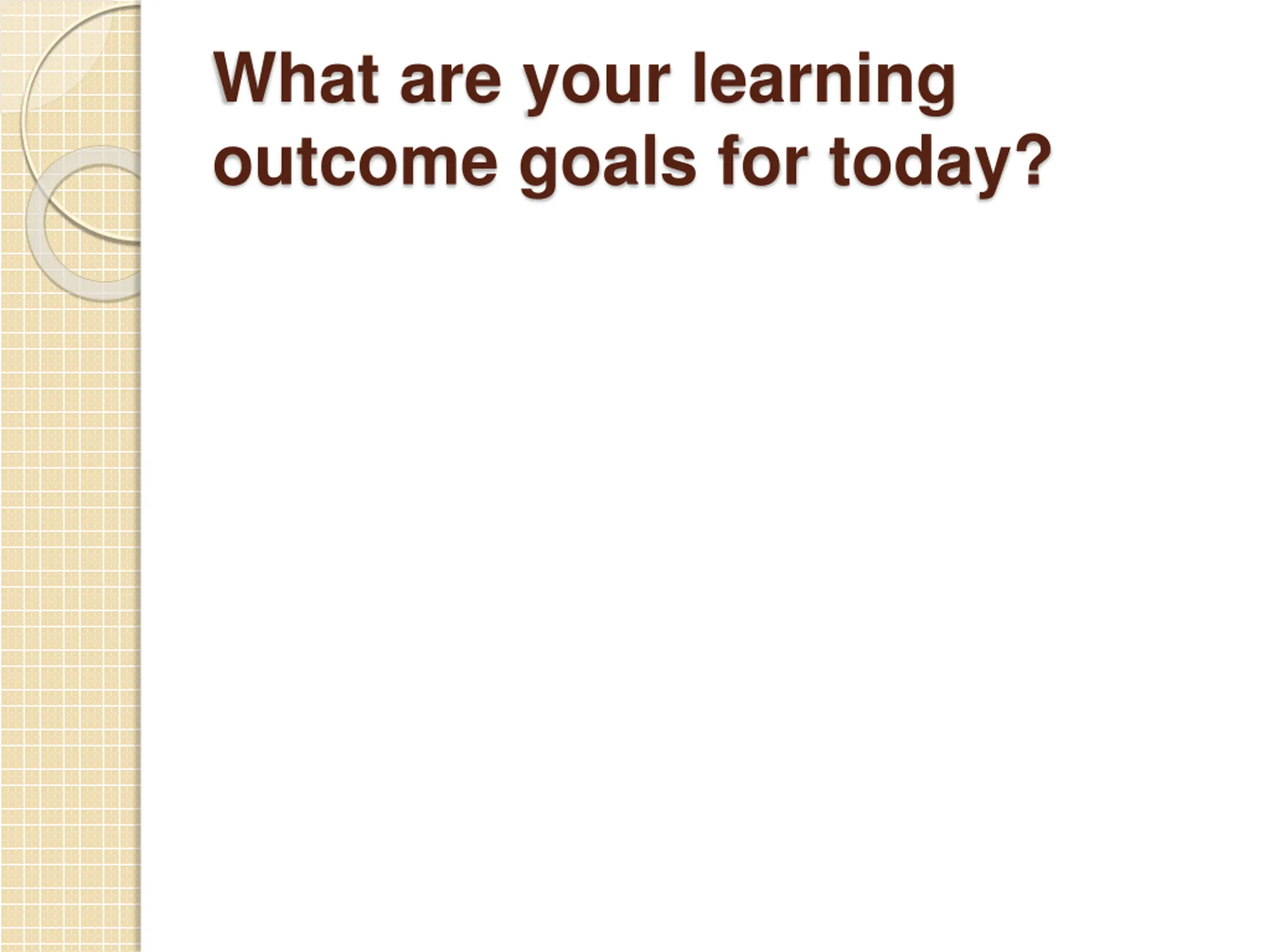 What are your learning outcome goals for today?